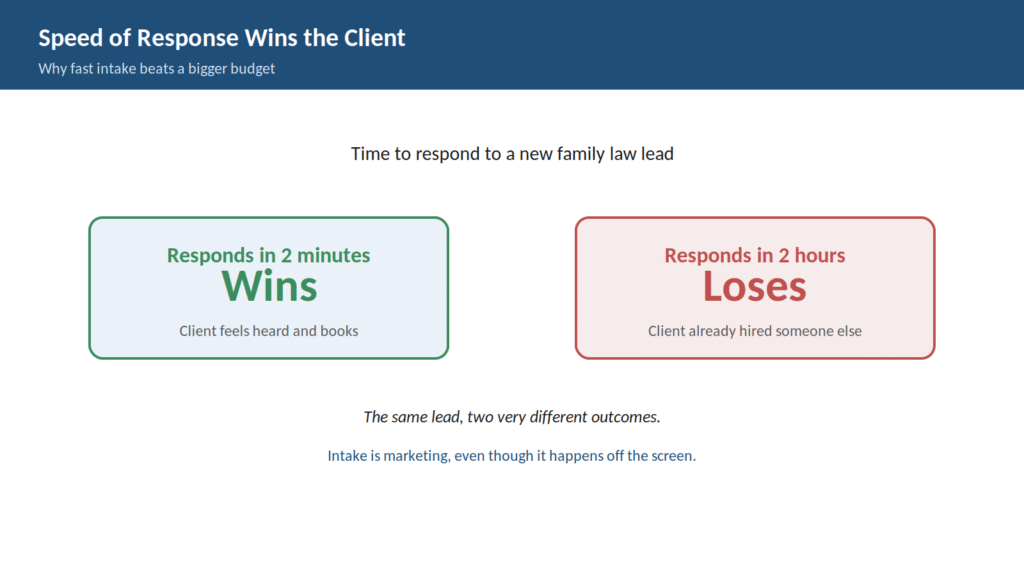 Speed of Response Wins the Client
Why fast intake beats a bigger budget

Time to respond to a new family law lead

Responds in 2 minutes
Wins
Client feels heard and books

Responds in 2 hours
Loses
Client already hired someone else

The same lead, two very different outcomes.

Intake is marketing, even though it happens off the screen.